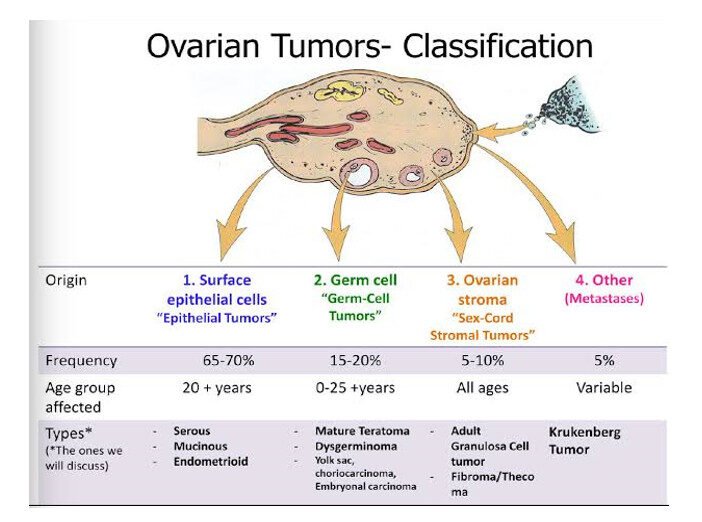 Ovarian Tumors- Classification

| Origin | 1. Surface epithelial cells "Epithelial Tumors" | 2. Germ cell "Germ-Cell Tumors" | 3. Ovarian stroma "Sex-Cord Stromal Tumors" | 4. Other (Metastases) |
|---|---|---|---|---|
| Frequency | 65-70% | 15-20% | 5-10% | 5% |
| Age group affected | 20 + years | 0-25 +years | All ages | Variable |
| Types* (*The ones we will discuss) | - Serous - Mucinous - Endometrioid | - Mature Teratoma - Dysgerminoma - Yolk sac, choriocarcinoma, Embryonal carcinoma | - Adult Granulosa Cell tumor - Fibroma/Thecoma | Krukenberg Tumor |